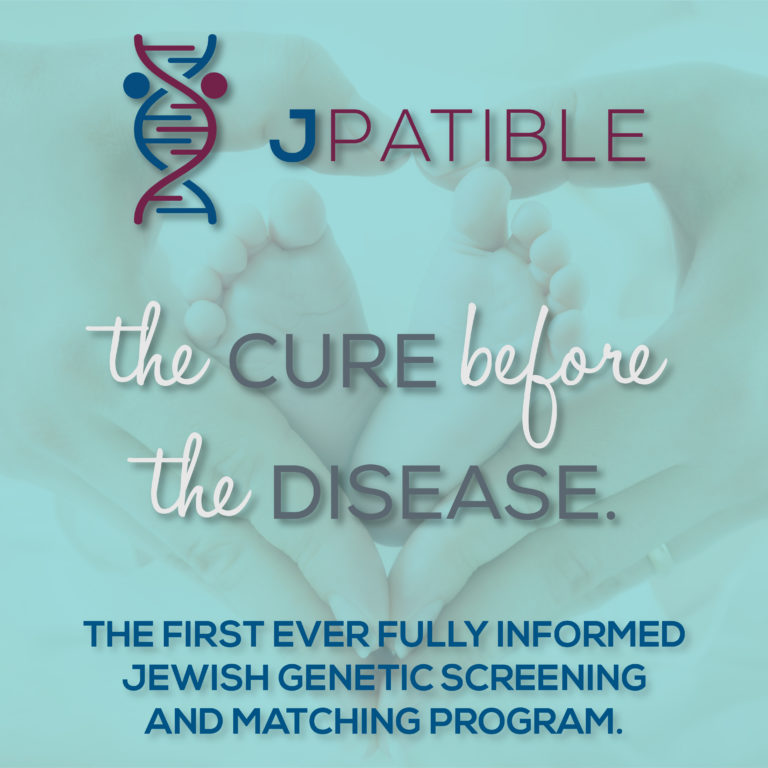 JPATIBLE

the CURE before the DISEASE.

THE FIRST EVER FULLY INFORMED JEWISH GENETIC SCREENING AND MATCHING PROGRAM.